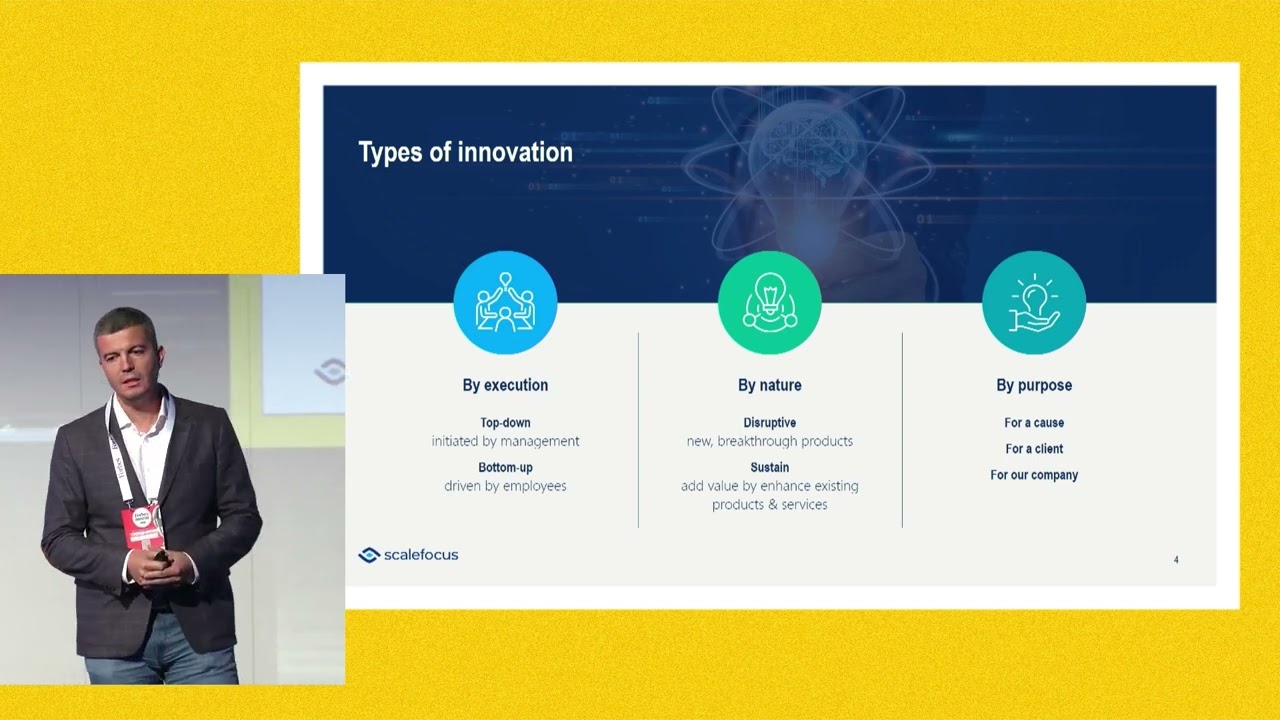 Types of innovation

By execution

Top-down
initiated by management

Bottom-up
driven by employees

By nature

Disruptive
new, breakthrough products

Sustain
add value by enhance existing products & services

By purpose

For a cause

For a client

For our company

scalefocus

4